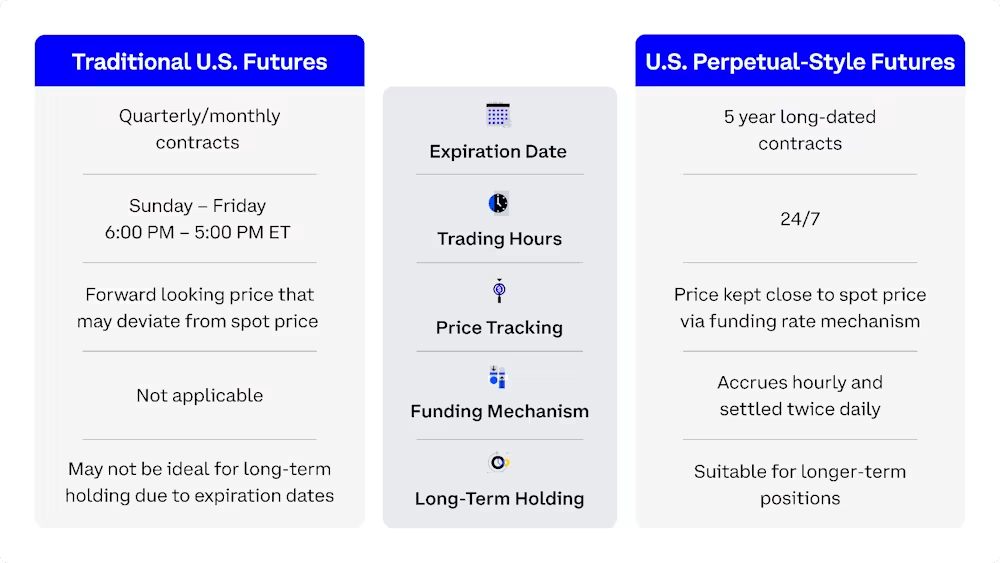 | Traditional U.S. Futures | | U.S. Perpetual-Style Futures |
|---|---|---|
| Quarterly/monthly contracts | Expiration Date | 5 year long-dated contracts |
| Sunday – Friday 6:00 PM – 5:00 PM ET | Trading Hours | 24/7 |
| Forward looking price that may deviate from spot price | Price Tracking | Price kept close to spot price via funding rate mechanism |
| Not applicable | Funding Mechanism | Accrues hourly and settled twice daily |
| May not be ideal for long-term holding due to expiration dates | Long-Term Holding | Suitable for longer-term positions |